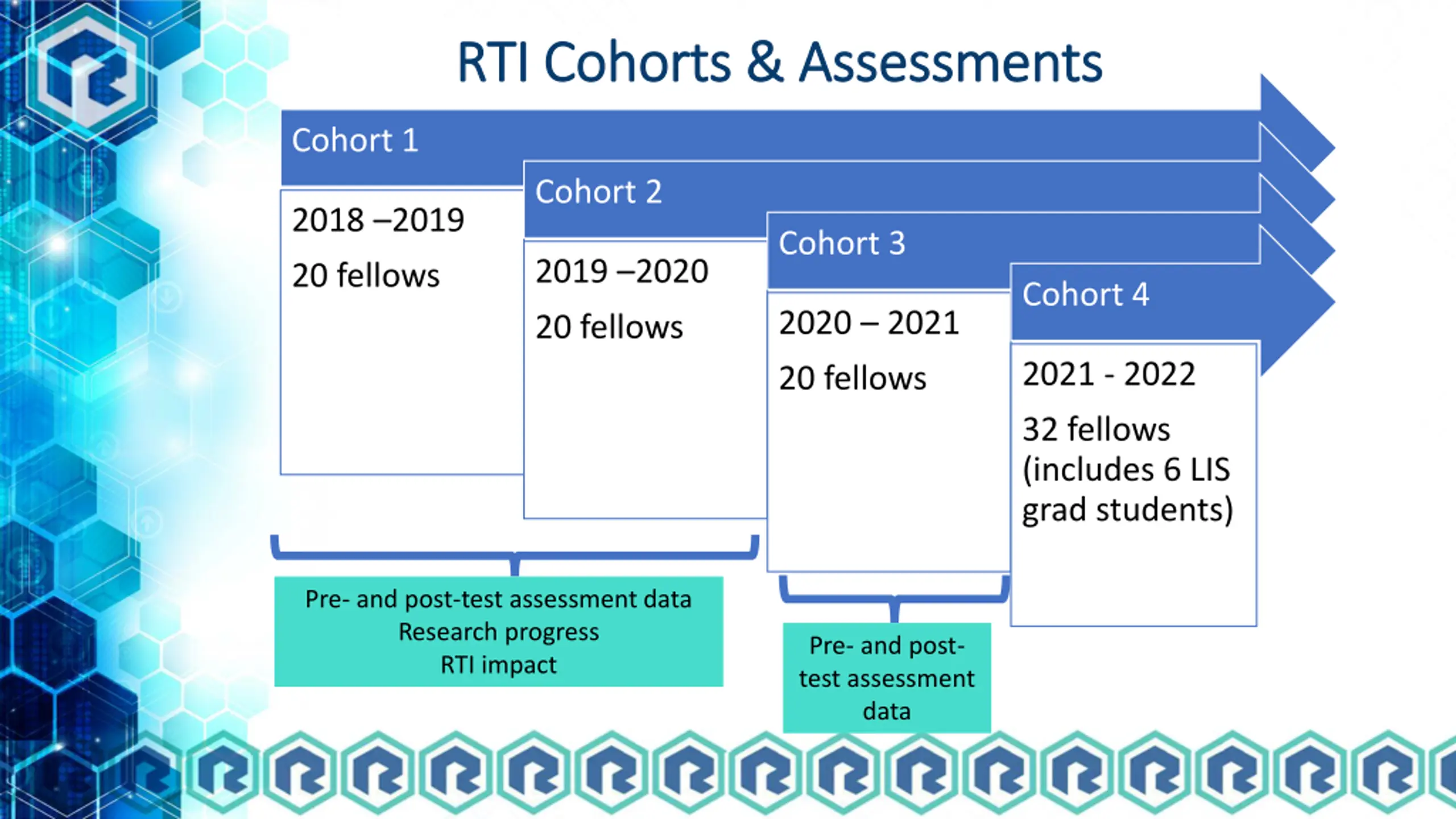 RTI Cohorts & Assessments

Cohort 1

2018 –2019

20 fellows

Cohort 2

2019 –2020

20 fellows

Cohort 3

2020 – 2021

20 fellows

Cohort 4

2021 - 2022

32 fellows (includes 6 LIS grad students)

Pre- and post-test assessment data
Research progress
RTI impact

Pre- and post-test assessment data